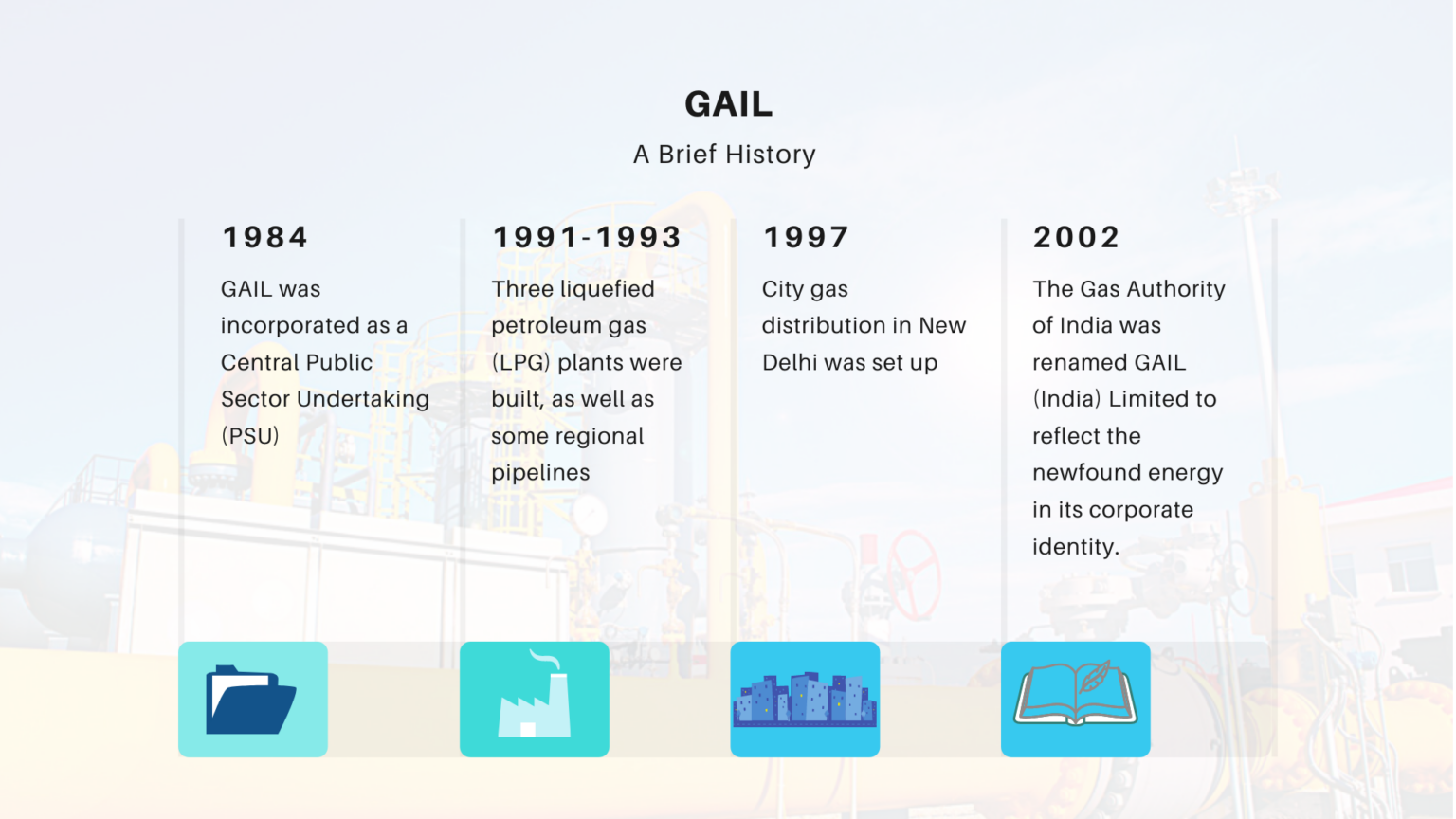 GAIL

A Brief History

1984

GAIL was incorporated as a Central Public Sector Undertaking (PSU)

1991-1993

Three liquefied petroleum gas (LPG) plants were built, as well as some regional pipelines

1997

City gas distribution in New Delhi was set up

2002

The Gas Authority of India was renamed GAIL (India) Limited to reflect the newfound energy in its corporate identity.